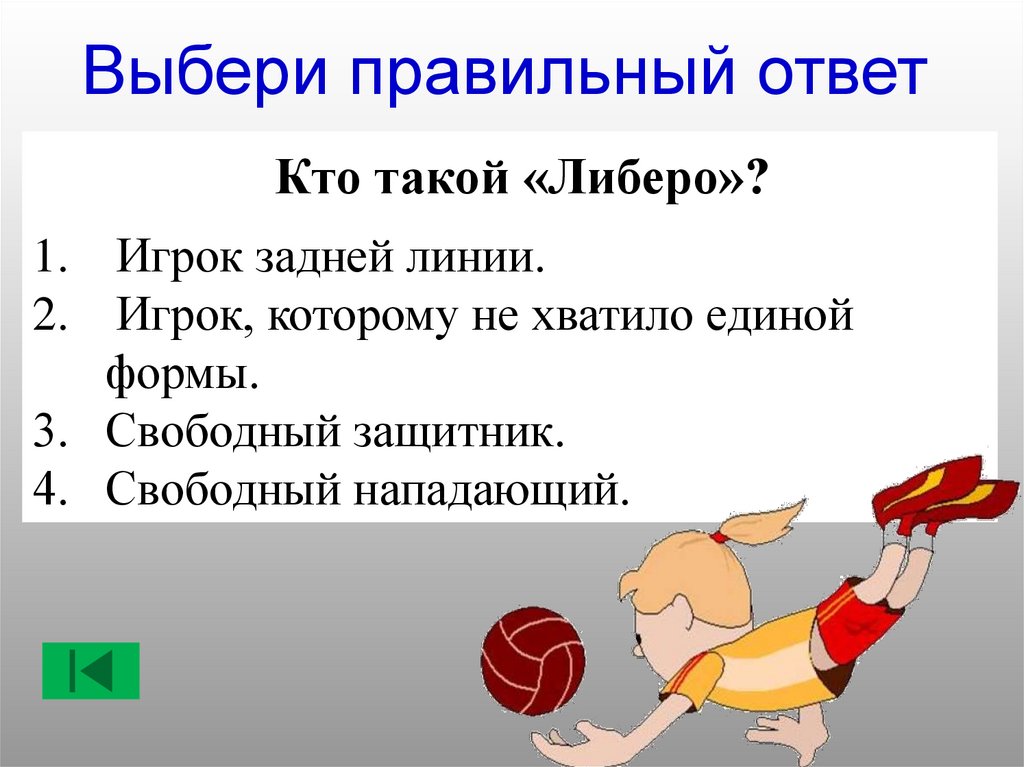 Выбери правильный ответ

Кто такой «Либеро»?

1. Игрок задней линии.
2. Игрок, которому не хватило единой формы.
3. Свободный защитник.
4. Свободный нападающий.